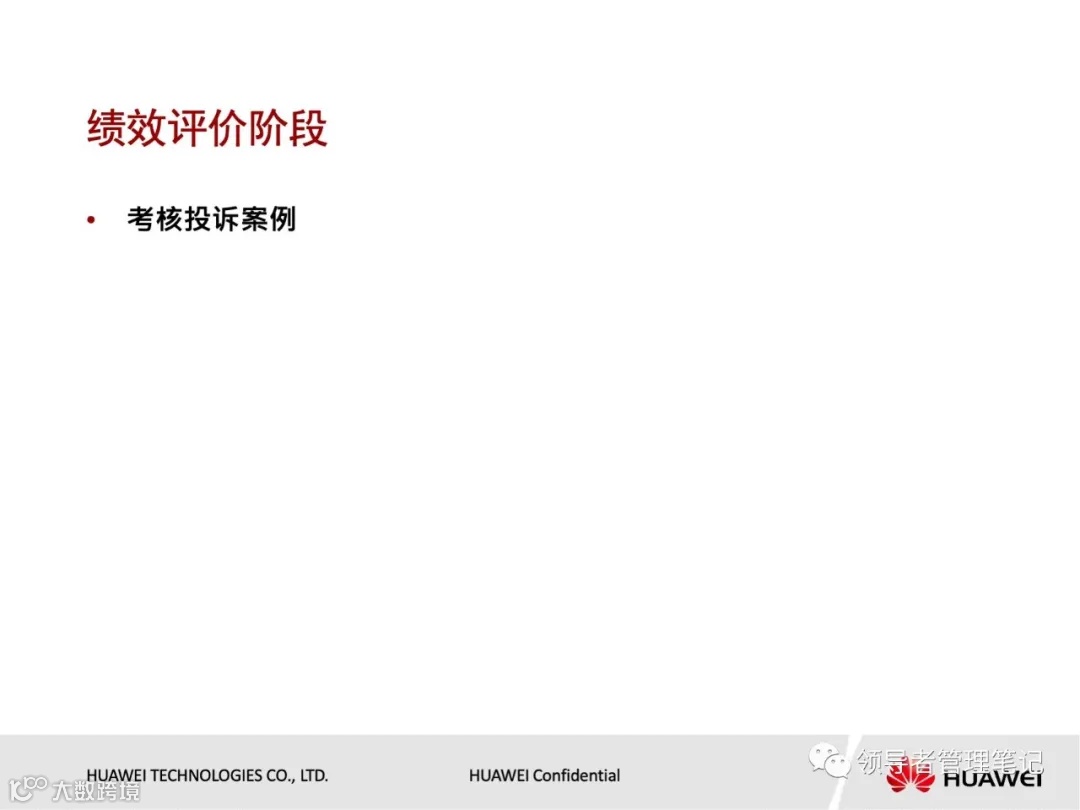 绩效评价阶段

• 考核投诉案例

HUAWEI TECHNOLOGIES CO., LTD.

HUAWEI Confidential

领导者管理笔记

HUAWEI

大数跨境